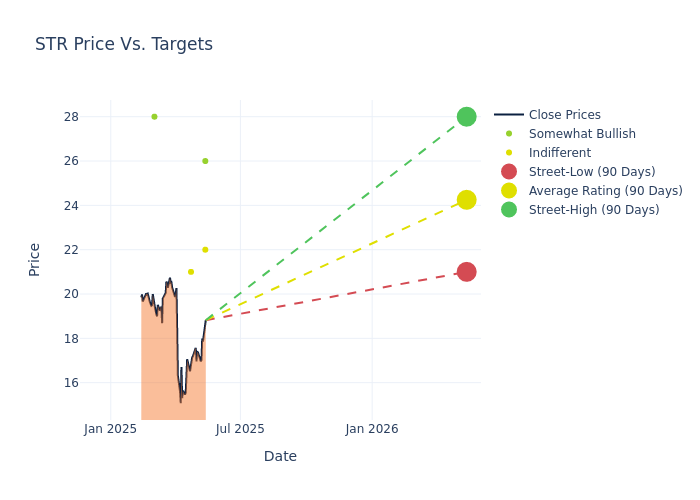 STR Price Vs. Targets

Price

28
26
24
22
20
18
16

Jan 2025
Jul 2025
Jan 2026

Date

Close Prices
Somewhat Bullish
Indifferent
Street-Low (90 Days)
Average Rating (90 Days)
Street-High (90 Days)